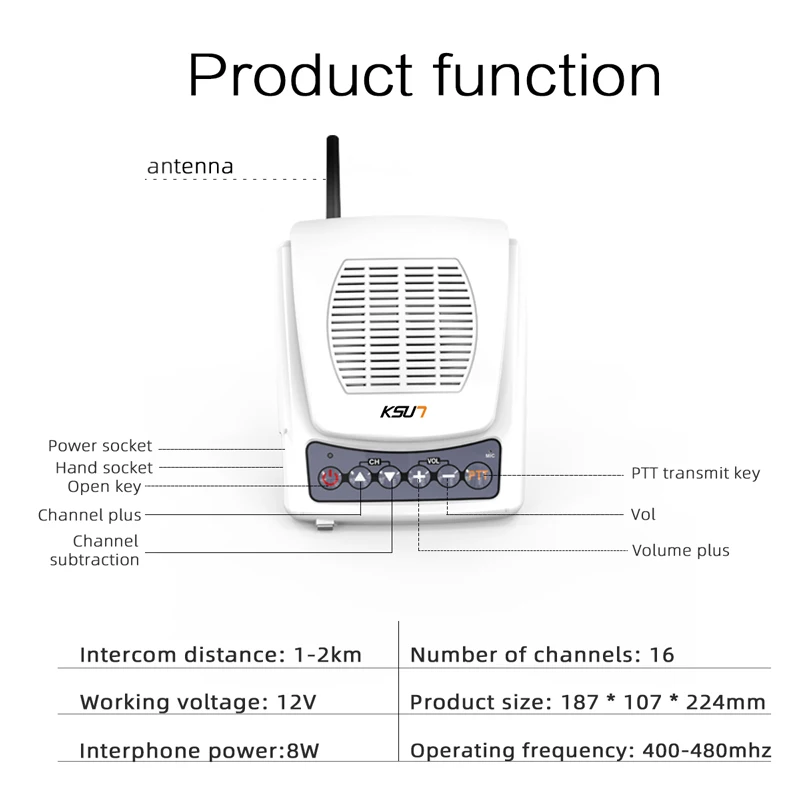 Product function

antenna

KSU7

CH VOL MIC

PTT

Power socket
Hand socket
Open key
Channel plus
Channel subtraction

PTT transmit key
Vol
Volume plus

| Intercom distance: 1-2km | Number of channels: 16 |
|---|---|
| Working voltage: 12V | Product size: 187 * 107 * 224mm |
| Interphone power:8W | Operating frequency: 400-480mhz |